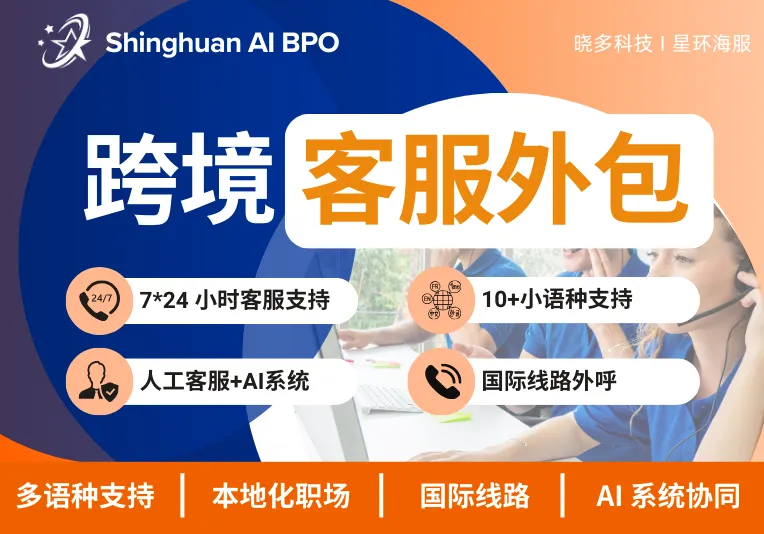 Shinghuan AI BPO

晓多科技 | 星环海服

跨境 客服外包

24/7

7*24 小时客服支持

10+小语种支持

人工客服+AI系统

国际线路外呼

多语种支持 | 本地化职场 | 国际线路 | AI 系统协同